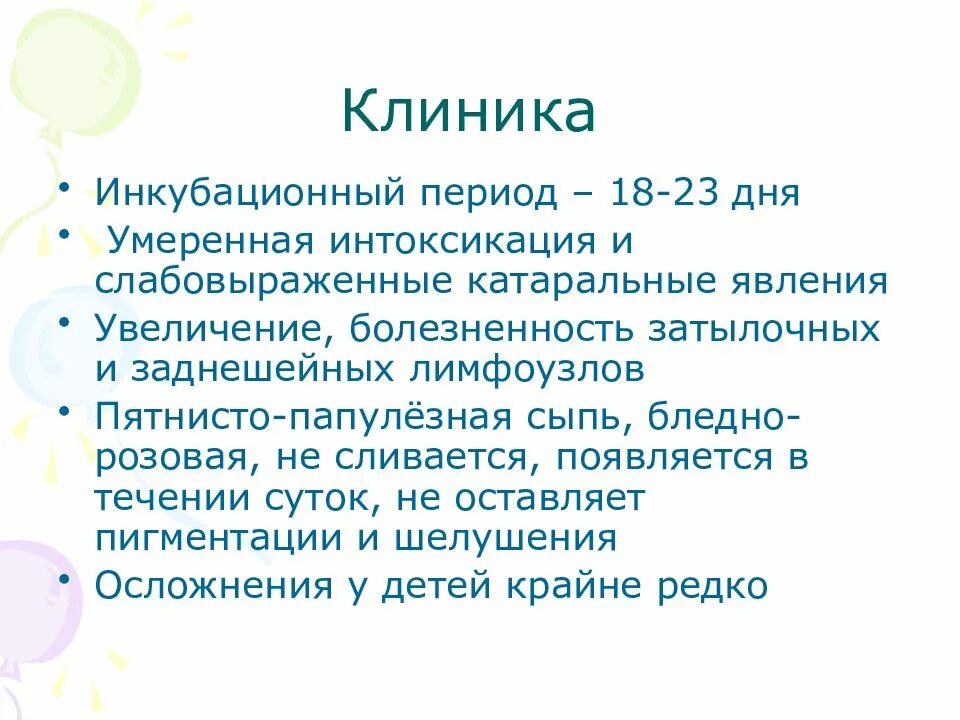 Клиника

• Инкубационный период – 18-23 дня
• Умеренная интоксикация и слабовыраженные катаральные явления
• Увеличение, болезненность затылочных и заднешейных лимфоузлов
• Пятнисто-папулёзная сыпь, бледно-розовая, не сливается, появляется в течении суток, не оставляет пигментации и шелушения
• Осложнения у детей крайне редко